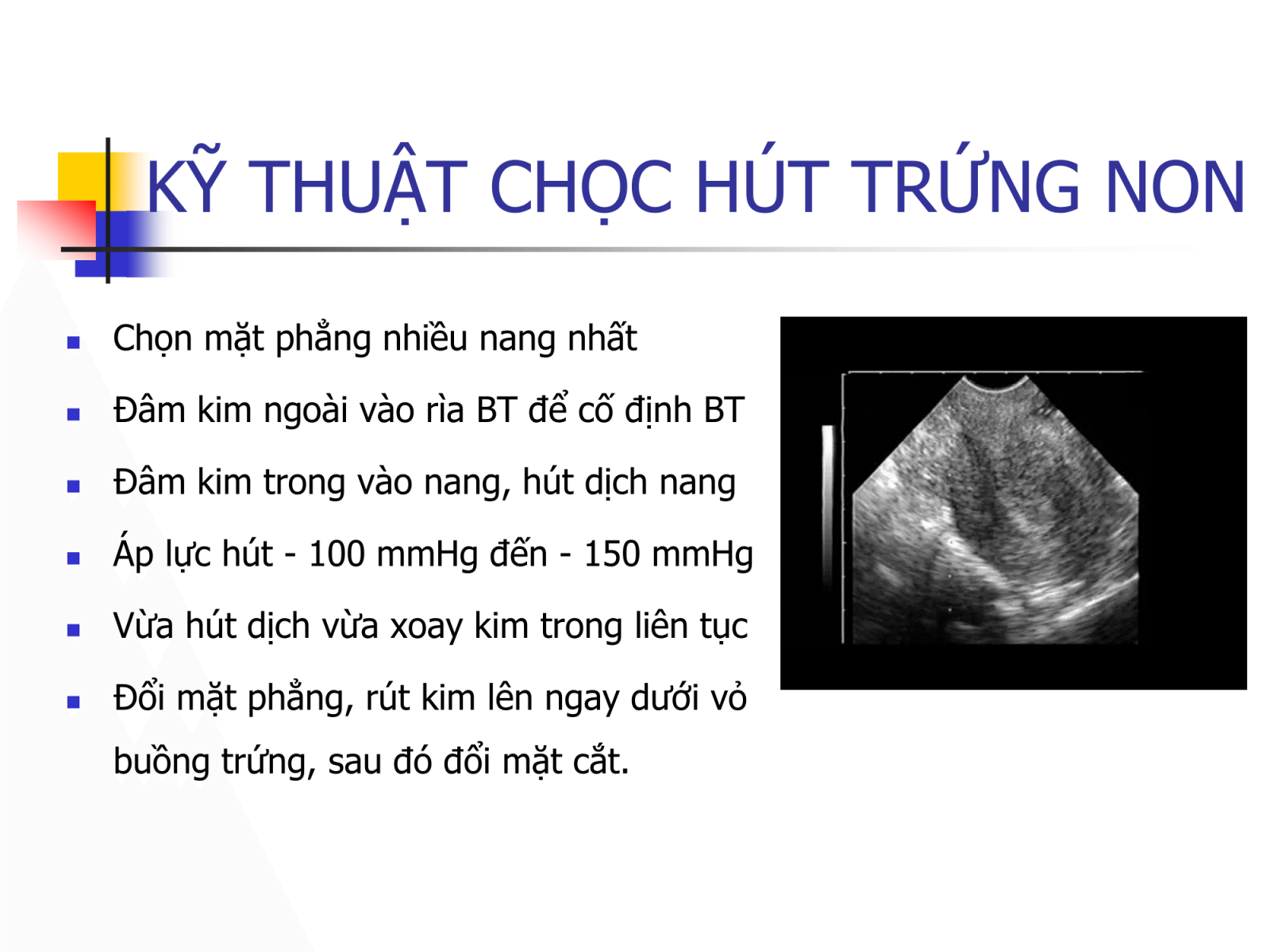 KỸ THUẬT CHỌC HÚT TRỨNG NON

- Chọn mặt phẳng nhiều nang nhất
- Đâm kim ngoài vào rìa BT để cố định BT
- Đâm kim trong vào nang, hút dịch nang
- Áp lực hút - 100 mmHg đến - 150 mmHg
- Vừa hút dịch vừa xoay kim trong liên tục
- Đổi mặt phẳng, rút kim lên ngay dưới vỏ buồng trứng, sau đó đổi mặt cắt.